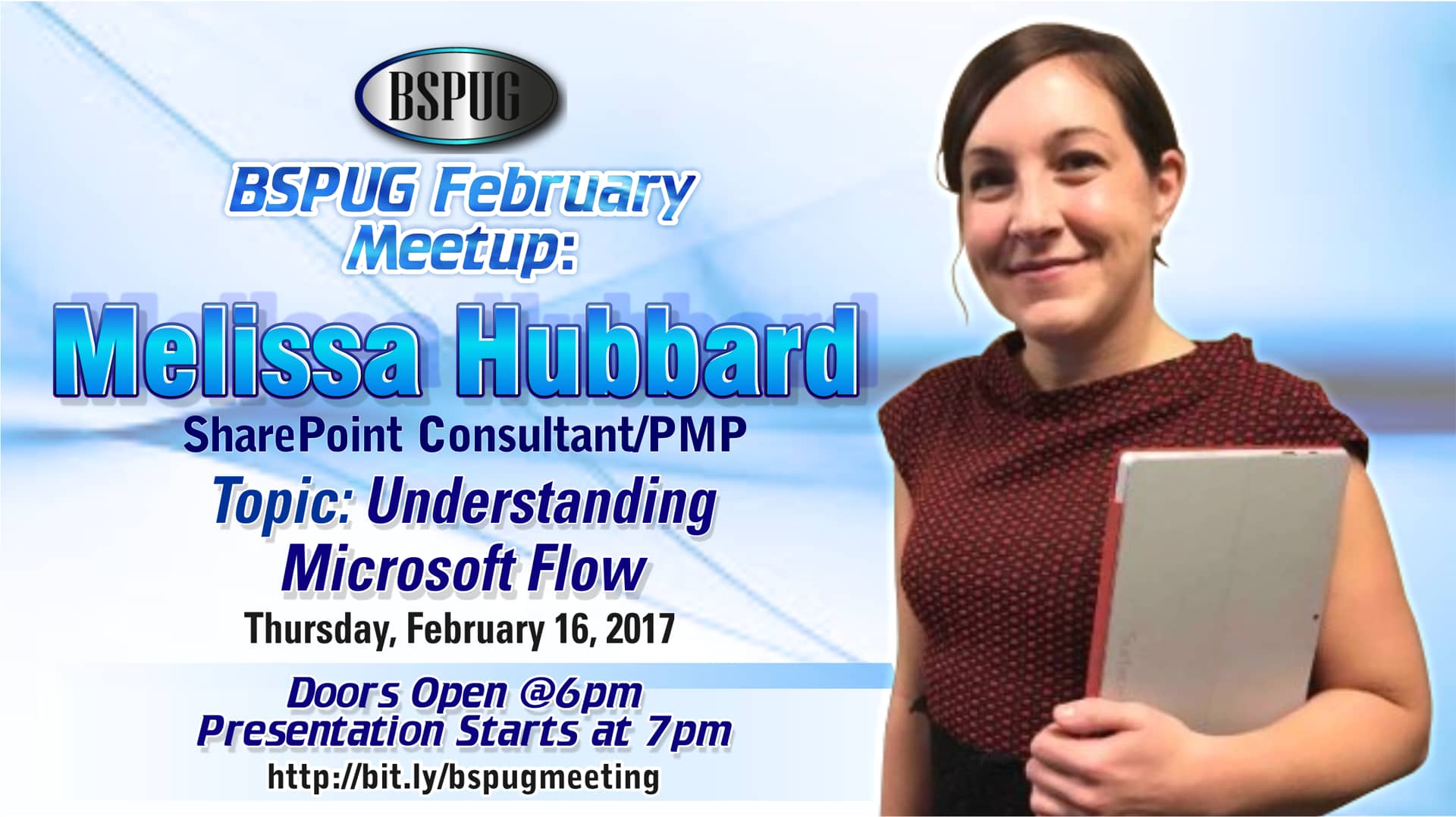 BSPUG

BSPUG February Meetup:

Melissa Hubbard

SharePoint Consultant/PMP

Topic: Understanding Microsoft Flow

Thursday, February 16, 2017

Doors Open @6pm
Presentation Starts at 7pm

http://bit.ly/bspugmeeting